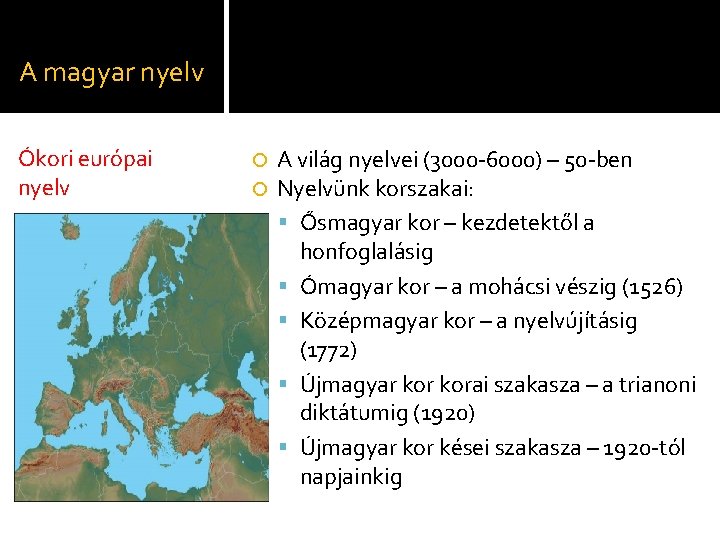 A magyar nyelv

Ókori európai nyelv

A világ nyelvei (3000-6000) – 50-ben
Nyelvünk korszakai:
Ősmagyar kor – kezdetektől a honfoglalásig
Ómagyar kor – a mohácsi vészig (1526)
Középmagyar kor – a nyelvújításig (1772)
Újmagyar kor korai szakasza – a trianoni diktátumig (1920)
Újmagyar kor kései szakasza – 1920-tól napjainkig